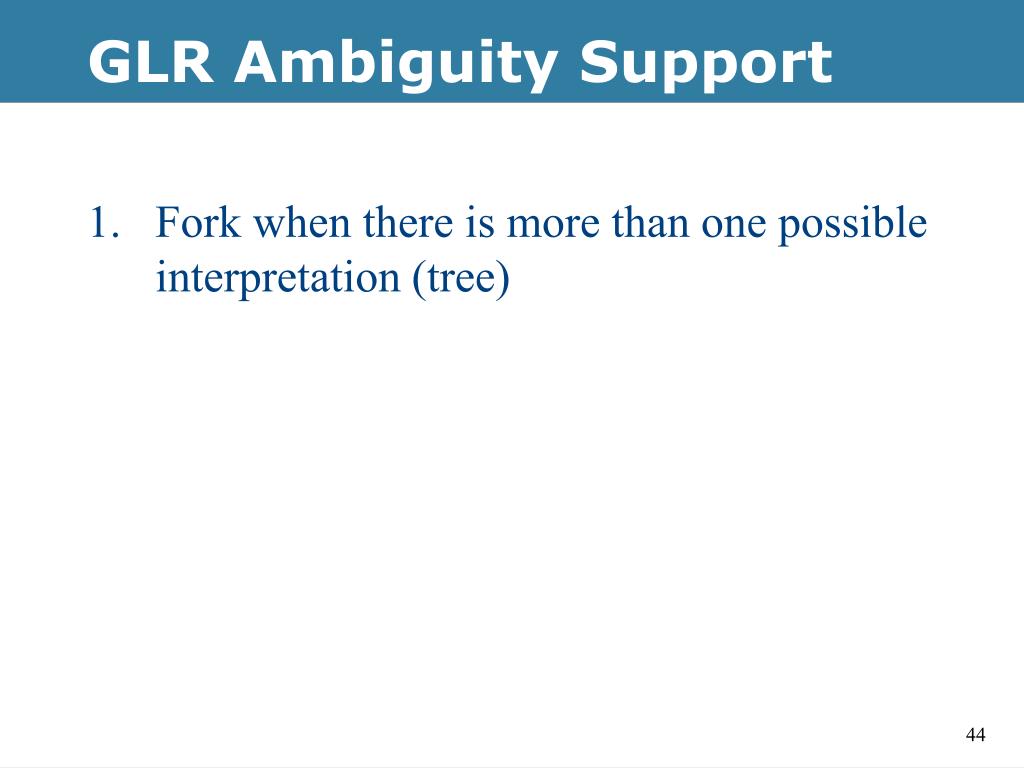 GLR Ambiguity Support

1. Fork when there is more than one possible interpretation (tree)

44